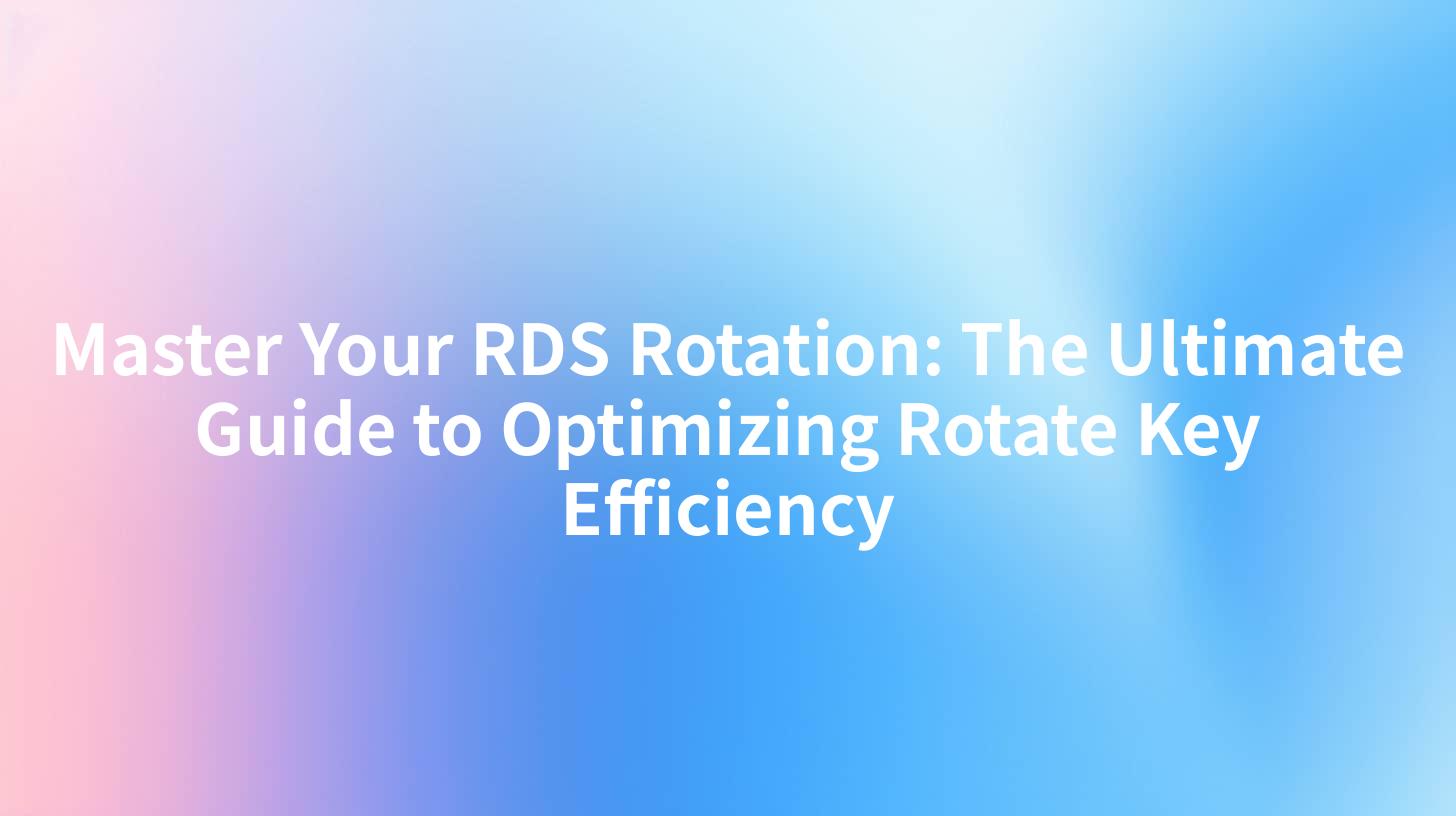 Master Your RDS Rotation: The Ultimate Guide to Optimizing Rotate Key Efficiency